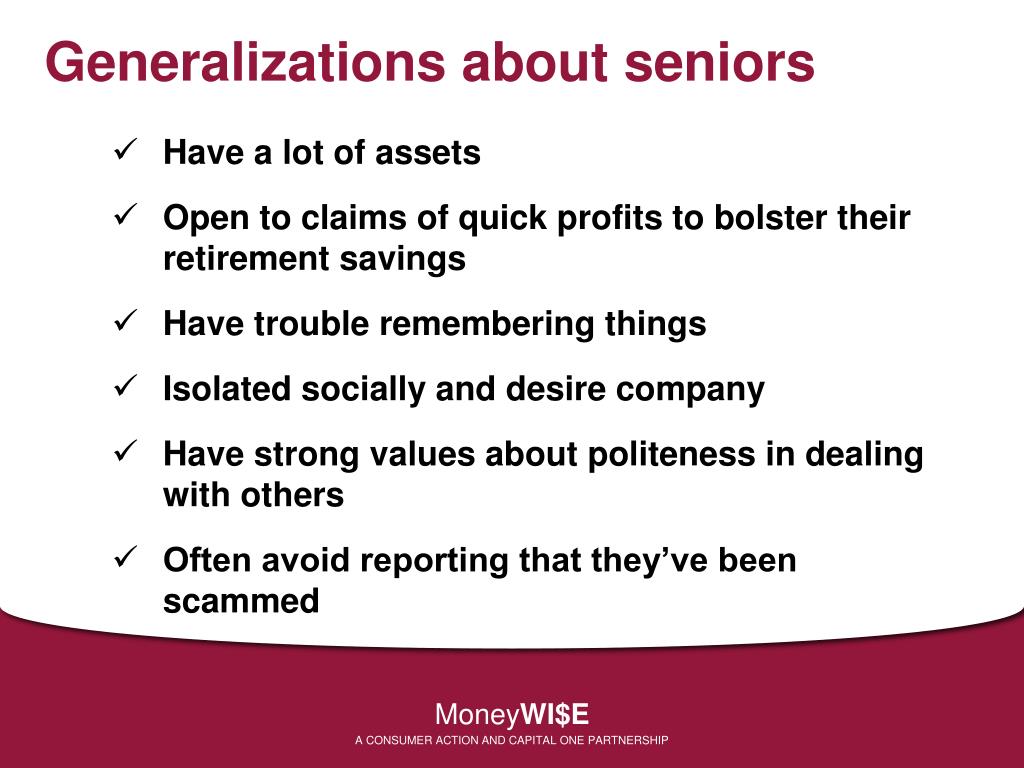 Generalizations about seniors

✓ Have a lot of assets

✓ Open to claims of quick profits to bolster their retirement savings

✓ Have trouble remembering things

✓ Isolated socially and desire company

✓ Have strong values about politeness in dealing with others

✓ Often avoid reporting that they've been scammed

MoneyWI$E
A CONSUMER ACTION AND CAPITAL ONE PARTNERSHIP